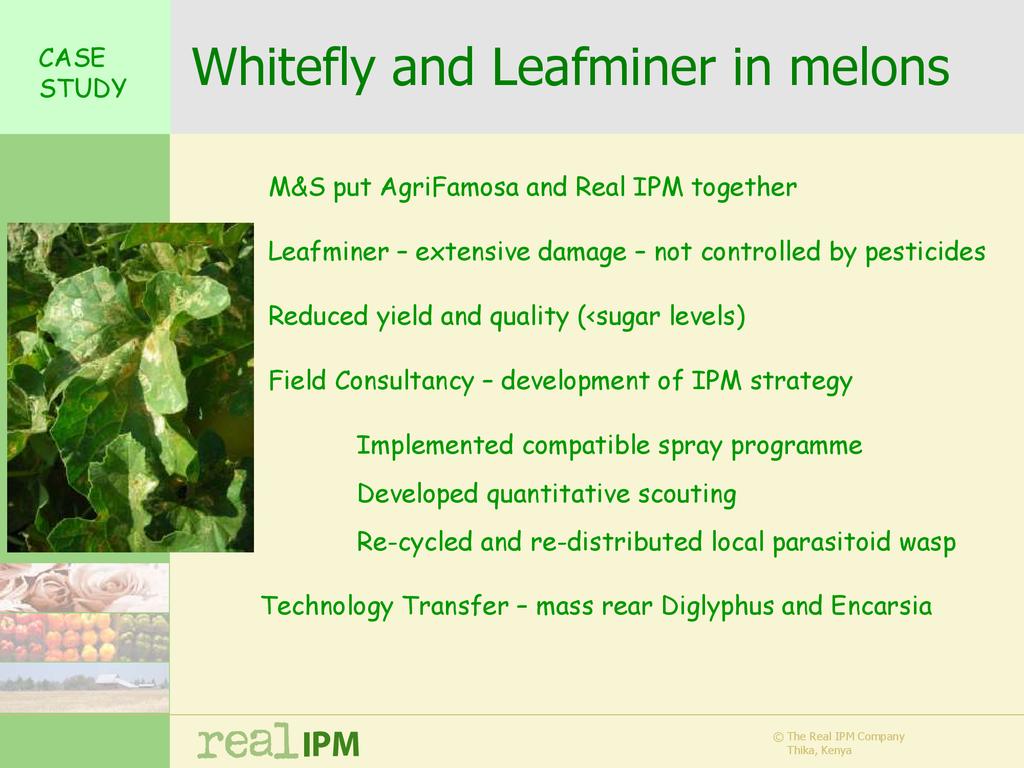 CASE STUDY

Whitefly and Leafminer in melons

M&S put AgriFamosa and Real IPM together

Leafminer – extensive damage – not controlled by pesticides

Reduced yield and quality (<sugar levels)

Field Consultancy – development of IPM strategy

Implemented compatible spray programme

Developed quantitative scouting

Re-cycled and re-distributed local parasitoid wasp

Technology Transfer – mass rear Diglyphus and Encarsia

real IPM

© The Real IPM Company
Thika, Kenya